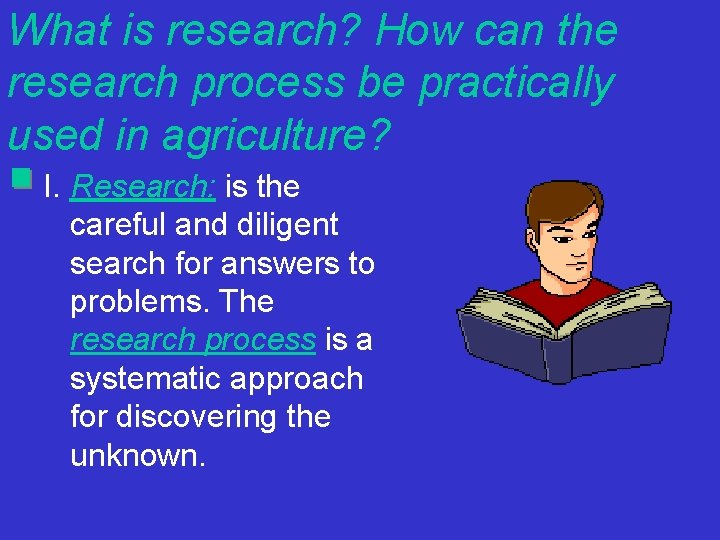 What is research? How can the research process be practically used in agriculture?

I. Research: is the careful and diligent search for answers to problems. The research process is a systematic approach for discovering the unknown.